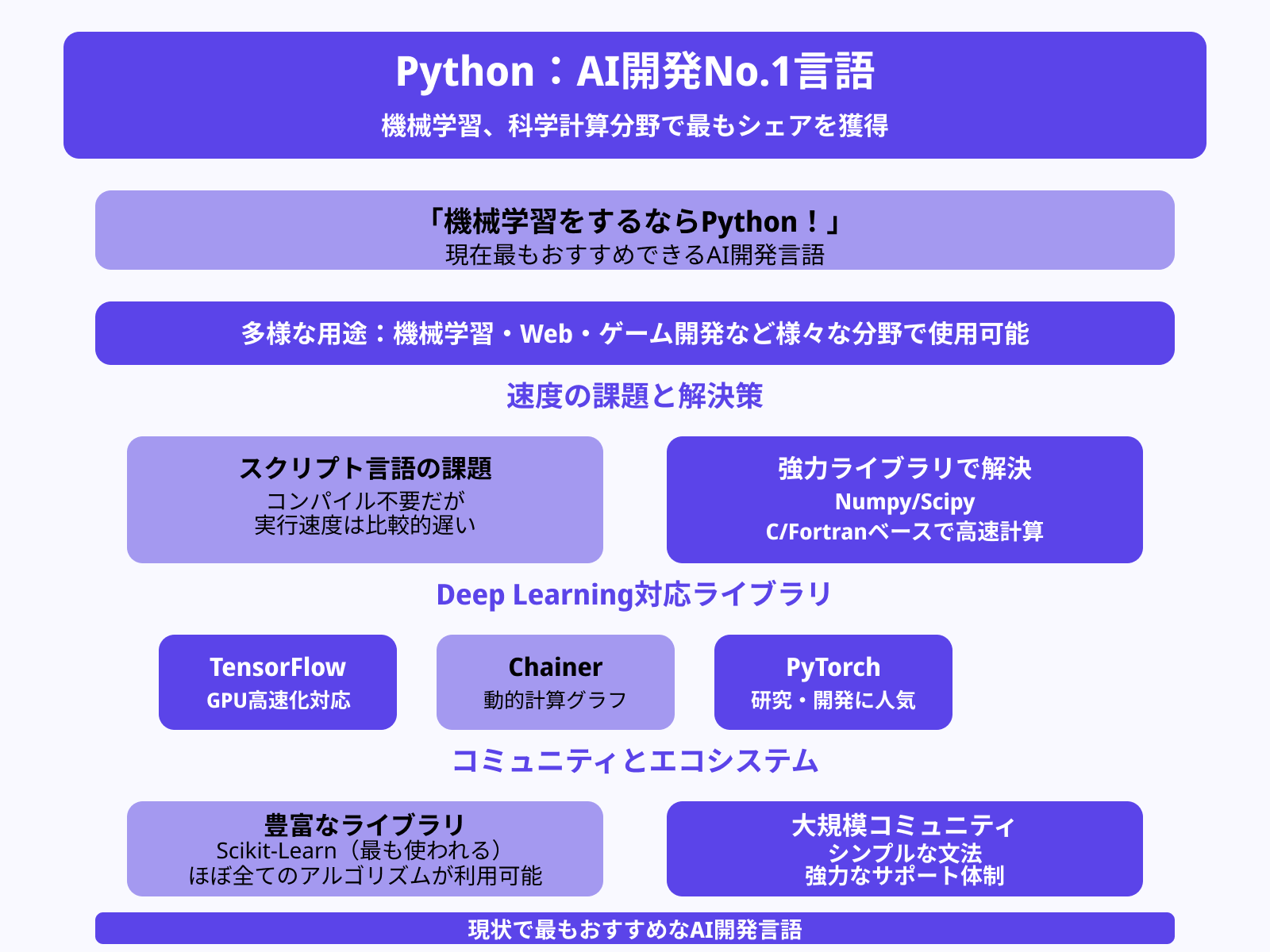 Python：AI開発No.1言語

機械学習、科学計算分野で最もシェアを獲得

「機械学習をするならPython！」
現在最もおすすめできるAI開発言語

多様な用途：機械学習・Web・ゲーム開発など様々な分野で使用可能

速度の課題と解決策

スクリプト言語の課題
コンパイル不要だが
実行速度は比較的遅い

強力ライブラリで解決
Numpy/Scipy
C/Fortranベースで高速計算

Deep Learning対応ライブラリ

TensorFlow
GPU高速化対応

Chainer
動的計算グラフ

PyTorch
研究・開発に人気

コミュニティとエコシステム

豊富なライブラリ
Scikit-Learn（最も使われる）
ほぼ全てのアルゴリズムが利用可能

大規模コミュニティ
シンプルな文法
強力なサポート体制

現状で最もおすすめなAI開発言語